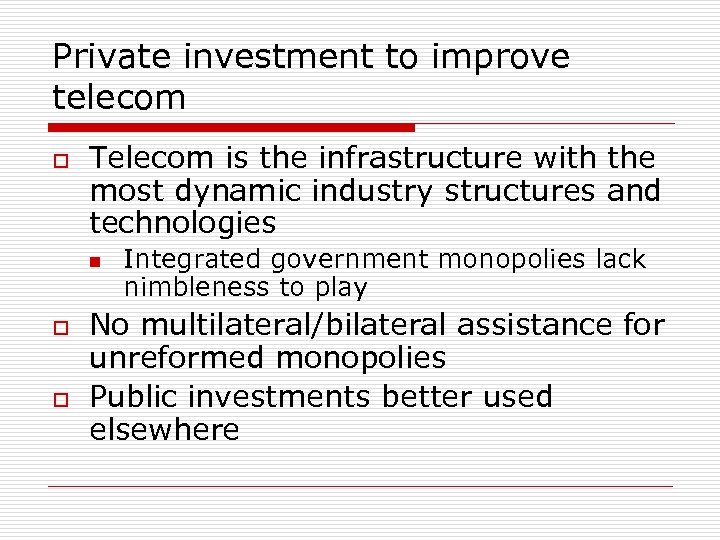 Private investment to improve telecom

Telecom is the infrastructure with the most dynamic industry structures and technologies

Integrated government monopolies lack nimbleness to play

No multilateral/bilateral assistance for unreformed monopolies

Public investments better used elsewhere